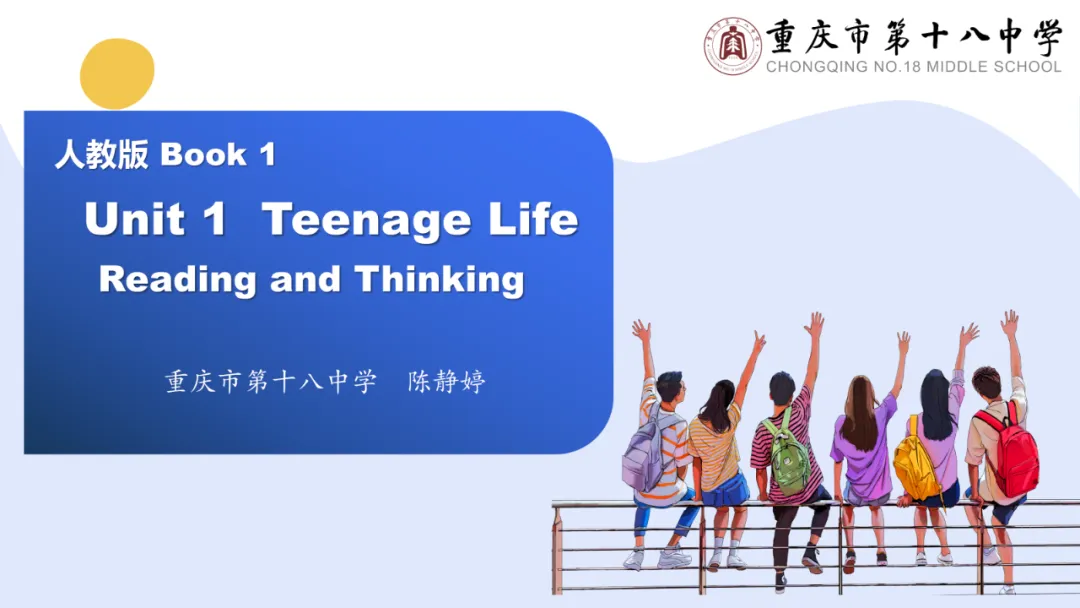 重庆市第十八中学
CHONGQING NO.18 MIDDLE SCHOOL

人教版 Book 1

Unit 1 Teenage Life

Reading and Thinking

重庆市第十八中学 陈静婷